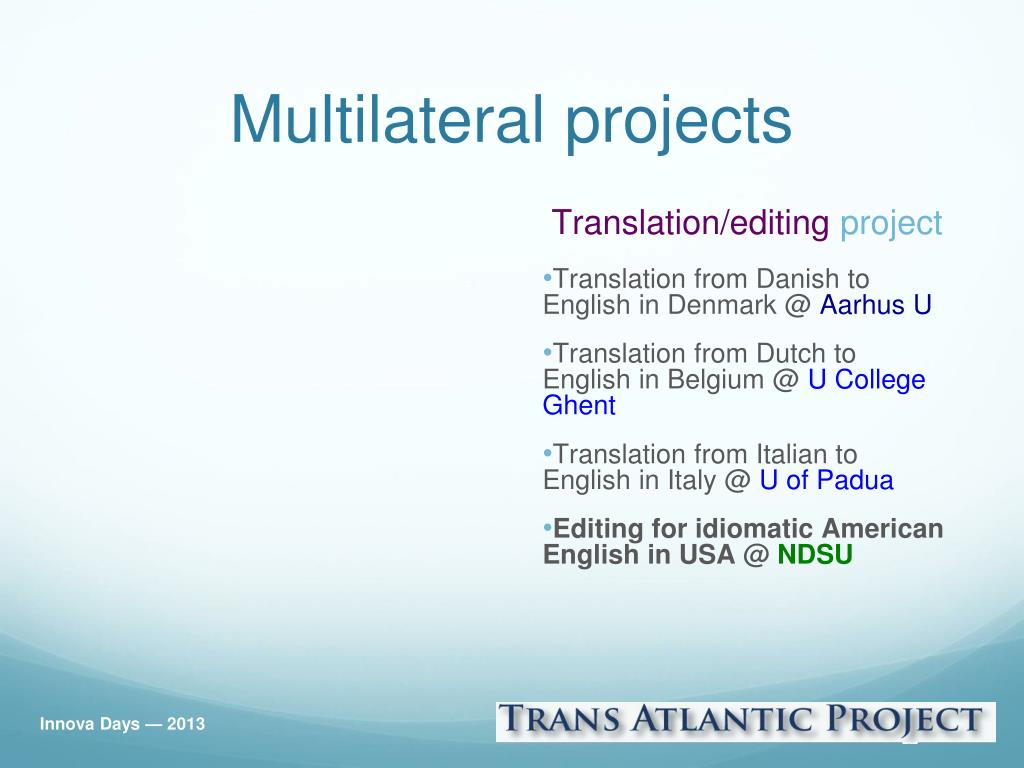 Multilateral projects

Translation/editing project

•Translation from Danish to English in Denmark @ Aarhus U

•Translation from Dutch to English in Belgium @ U College Ghent

•Translation from Italian to English in Italy @ U of Padua

•Editing for idiomatic American English in USA @ NDSU

Innova Days — 2013

TRANS ATLANTIC PROJECT